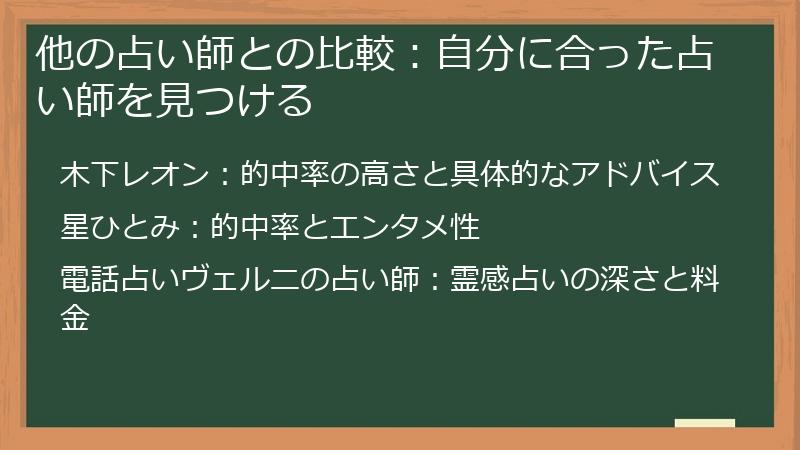 他の占い師との比較：自分に合った占い師を見つける

木下レオン：的中率の高さと具体的なアドバイス

星ひとみ：的中率とエンタメ性

電話占いヴェルニの占い師：霊感占いの深さと料金